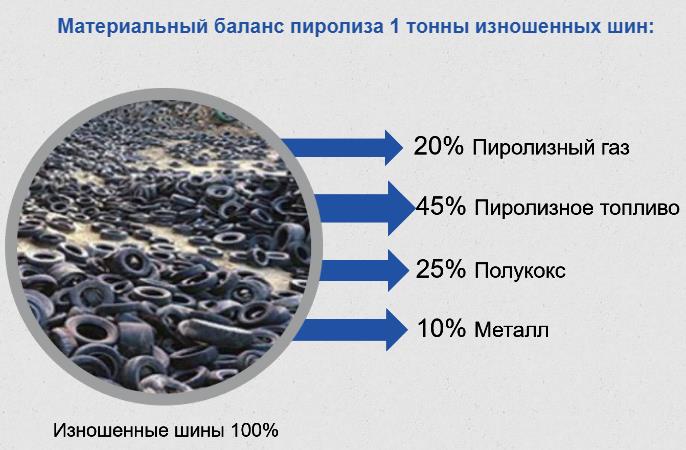 Материальный баланс пиролиза 1 тонны изношенных шин:

20% Пиролизный газ

45% Пиролизное топливо

25% Полукокс

10% Металл

Изношенные шины 100%